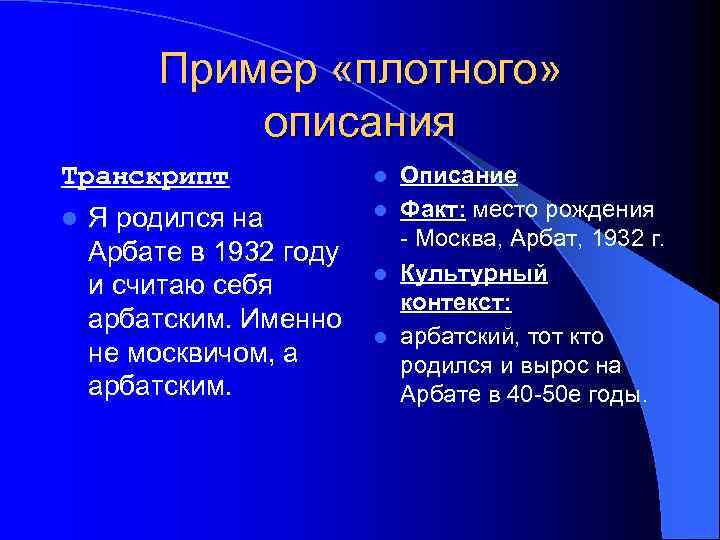 Пример «плотного» описания

Транскрипт

Я родился на Арбате в 1932 году и считаю себя арбатским. Именно не москвичом, а арбатским.

Описание

Факт: место рождения - Москва, Арбат, 1932 г.

Культурный контекст:

арбатский, тот кто родился и вырос на Арбате в 40-50е годы.